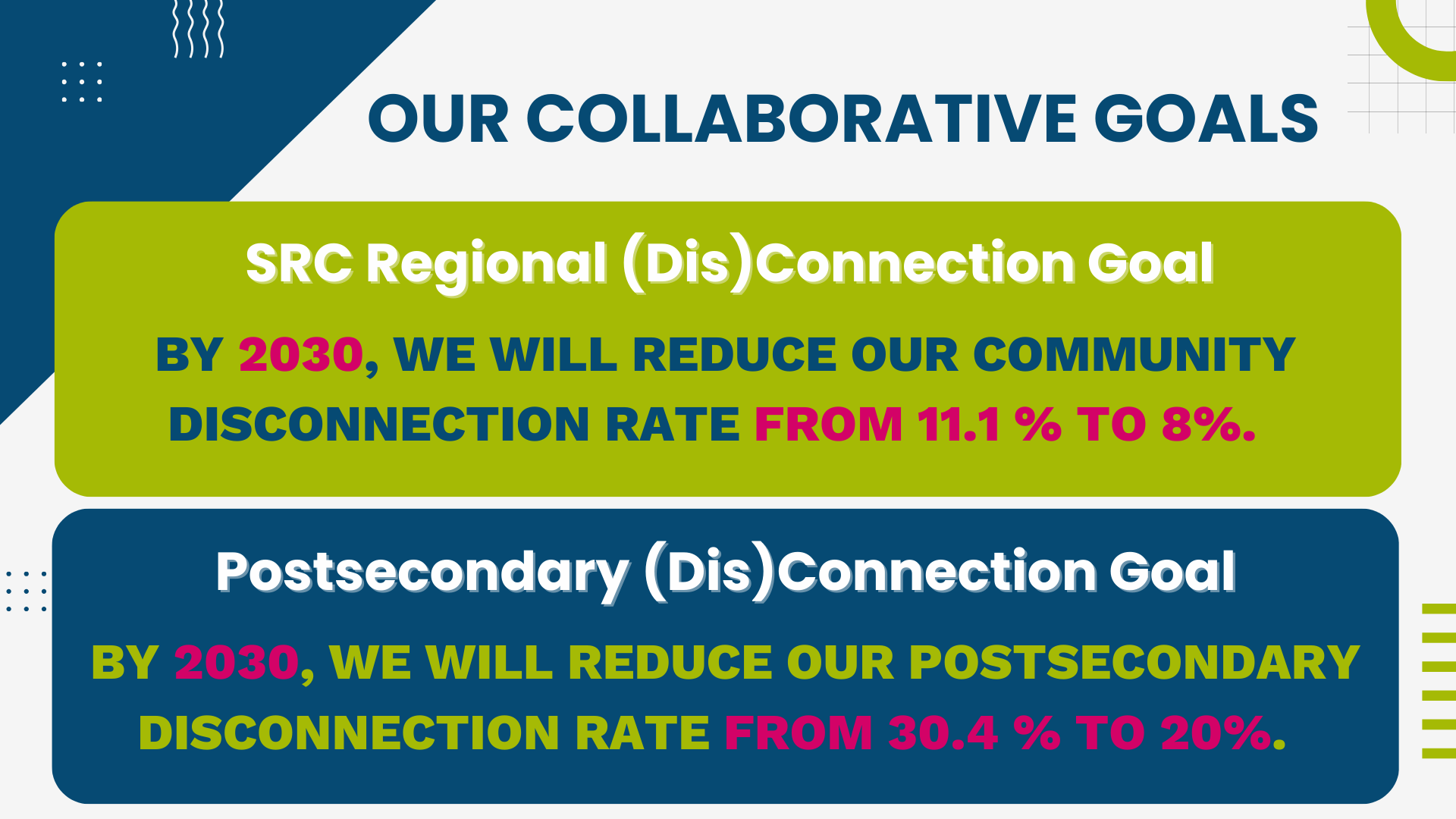 OUR COLLABORATIVE GOALS

SRC Regional (Dis)Connection Goal

BY 2030, WE WILL REDUCE OUR COMMUNITY DISCONNECTION RATE FROM 11.1 % TO 8%.

Postsecondary (Dis)Connection Goal

BY 2030, WE WILL REDUCE OUR POSTSECONDARY DISCONNECTION RATE FROM 30.4 % TO 20%.